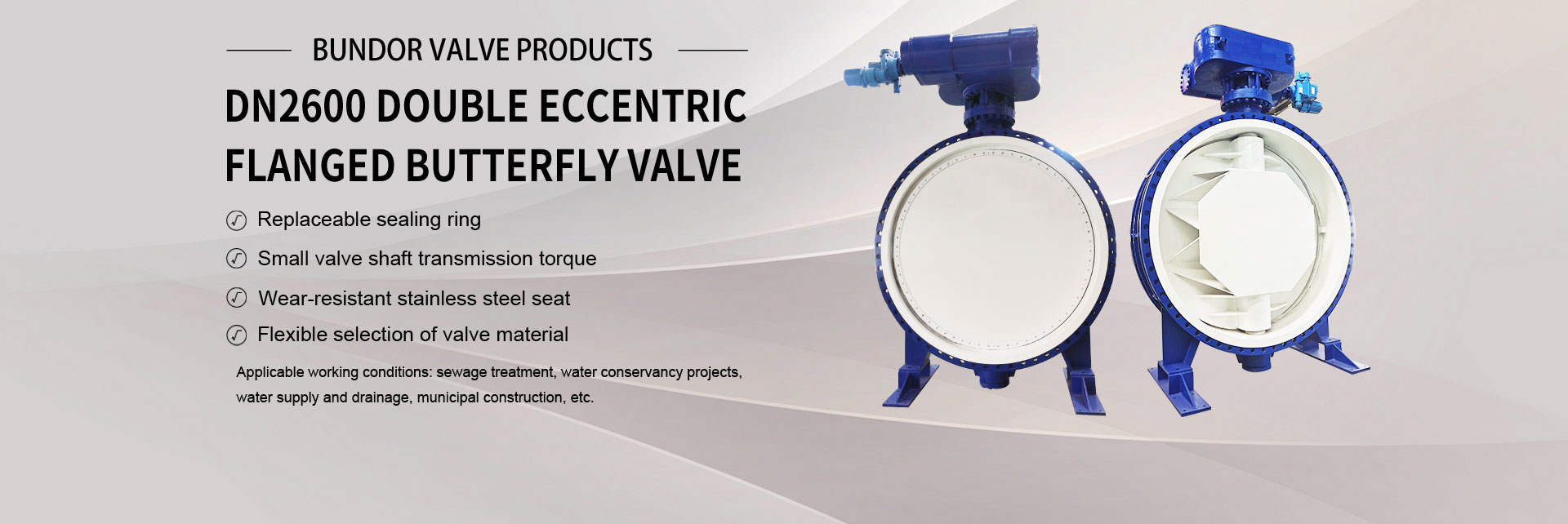 BUNDOR VALVE PRODUCTS

DN2600 DOUBLE ECCENTRIC FLANGED BUTTERFLY VALVE

Replaceable sealing ring

Small valve shaft transmission torque

Wear-resistant stainless steel seat

Flexible selection of valve material

Applicable working conditions: sewage treatment, water conservancy projects, water supply and drainage, municipal construction, etc.